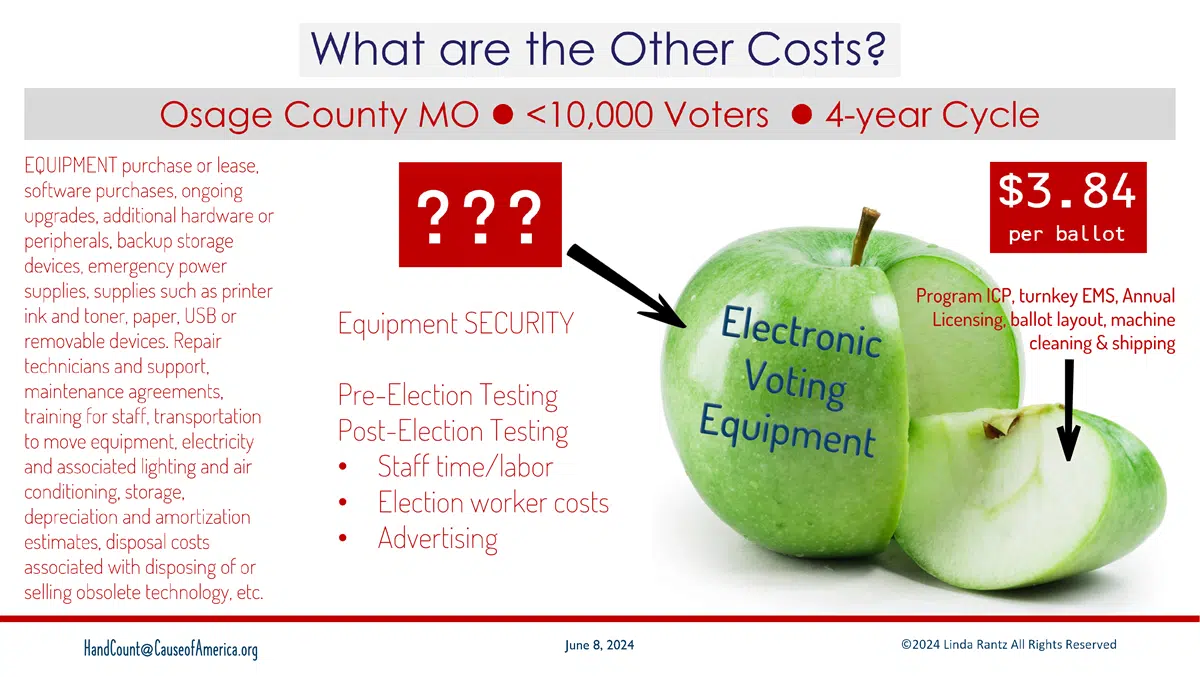 What are the Other Costs?

Osage County MO ● <10,000 Voters ● 4-year Cycle

EQUIPMENT purchase or lease, software purchases, ongoing upgrades, additional hardware or peripherals, backup storage devices, emergency power supplies, supplies such as printer ink and toner, paper, USB or removable devices. Repair technicians and support, maintenance agreements, training for staff, transportation to move equipment, electricity and associated lighting and air conditioning, storage, depreciation and amortization estimates, disposal costs associated with disposing of or selling obsolete technology, etc.

???

Equipment SECURITY

Pre-Election Testing
Post-Election Testing
• Staff time/labor
• Election worker costs
• Advertising

Electronic Voting Equipment

$3.84 per ballot

Program ICP, turnkey EMS, Annual Licensing, ballot layout, machine cleaning & shipping

HandCount@CauseofAmerica.org

June 8, 2024

©2024 Linda Rantz All Rights Reserved